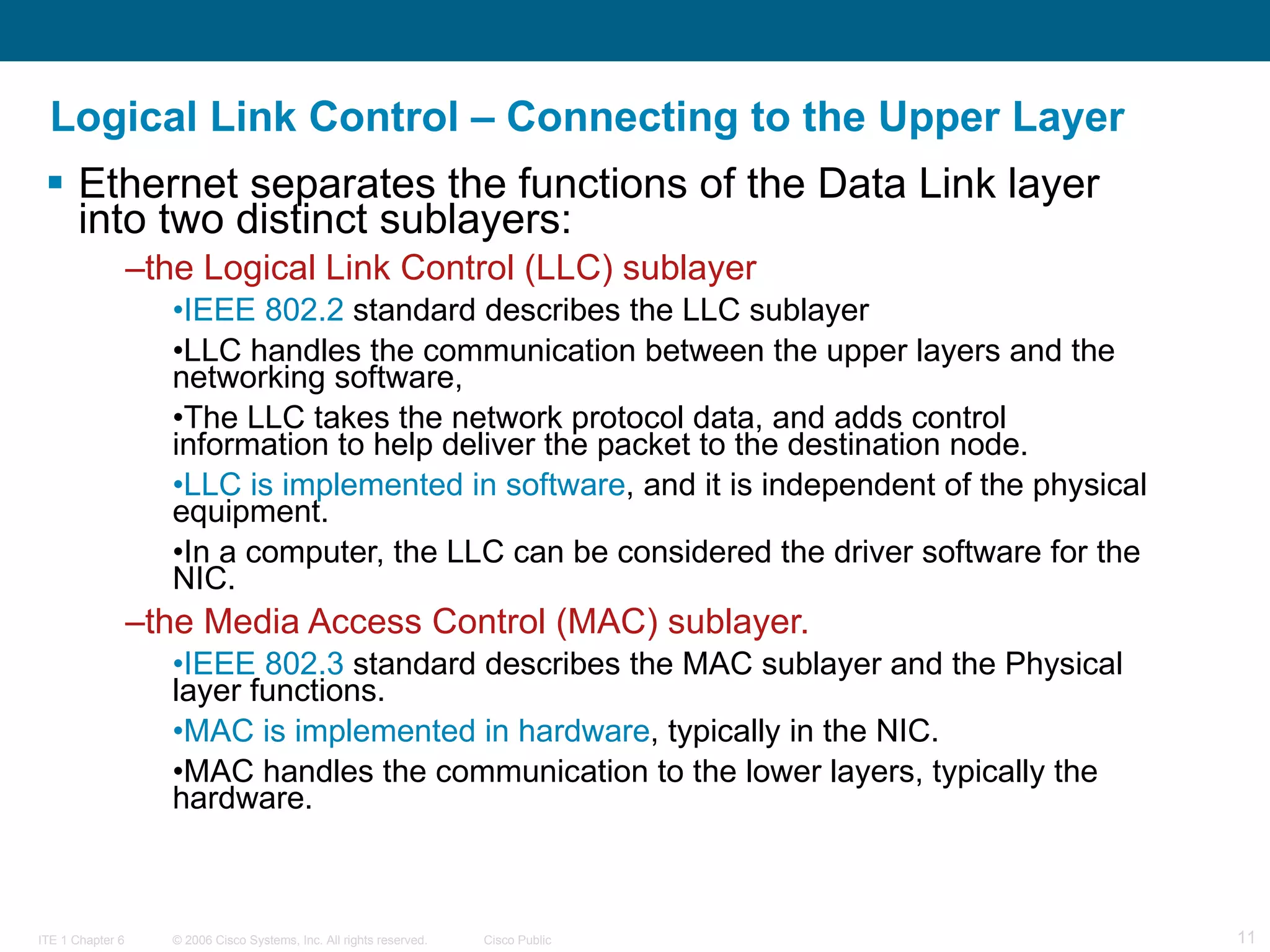 Logical Link Control – Connecting to the Upper Layer

▪ Ethernet separates the functions of the Data Link layer into two distinct sublayers:

–the Logical Link Control (LLC) sublayer

•IEEE 802.2 standard describes the LLC sublayer

•LLC handles the communication between the upper layers and the networking software,

•The LLC takes the network protocol data, and adds control information to help deliver the packet to the destination node.

•LLC is implemented in software, and it is independent of the physical equipment.

•In a computer, the LLC can be considered the driver software for the NIC.

–the Media Access Control (MAC) sublayer.

•IEEE 802.3 standard describes the MAC sublayer and the Physical layer functions.

•MAC is implemented in hardware, typically in the NIC.

•MAC handles the communication to the lower layers, typically the hardware.

ITE 1 Chapter 6 © 2006 Cisco Systems, Inc. All rights reserved. Cisco Public 11